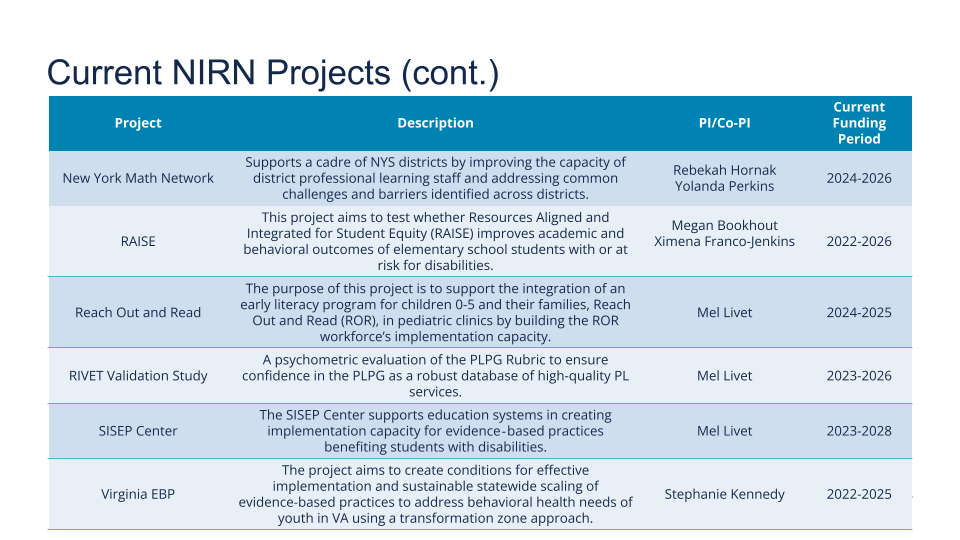 Current NIRN Projects (cont.)

| Project | Description | PI/Co-PI | Current Funding Period |
|---|---|---|---|
| New York Math Network | Supports a cadre of NYS districts by improving the capacity of district professional learning staff and addressing common challenges and barriers identified across districts. | Rebekah Hornak Yolanda Perkins | 2024-2026 |
| RAISE | This project aims to test whether Resources Aligned and Integrated for Student Equity (RAISE) improves academic and behavioral outcomes of elementary school students with or at risk for disabilities. | Megan Bookhout Ximena Franco-Jenkins | 2022-2026 |
| Reach Out and Read | The purpose of this project is to support the integration of an early literacy program for children 0-5 and their families, Reach Out and Read (ROR), in pediatric clinics by building the ROR workforce's implementation capacity. | Mel Livet | 2024-2025 |
| RIVET Validation Study | A psychometric evaluation of the PLPG Rubric to ensure confidence in the PLPG as a robust database of high-quality PL services. | Mel Livet | 2023-2026 |
| SISEP Center | The SISEP Center supports education systems in creating implementation capacity for evidence-based practices benefiting students with disabilities. | Mel Livet | 2023-2028 |
| Virginia EBP | The project aims to create conditions for effective implementation and sustainable statewide scaling of evidence-based practices to address behavioral health needs of youth in VA using a transformation zone approach. | Stephanie Kennedy | 2022-2025 |